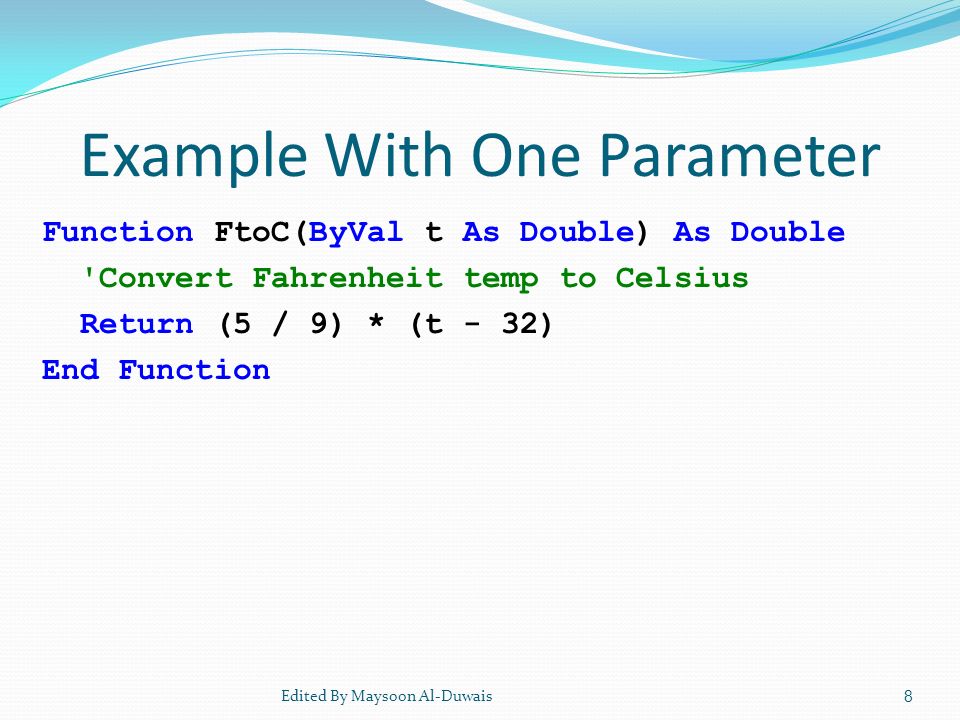 Example With One Parameter

Function FtoC(ByVal t As Double) As Double
  'Convert Fahrenheit temp to Celsius
  Return (5 / 9) * (t - 32)
End Function

Edited By Maysoon Al-Duwais

8